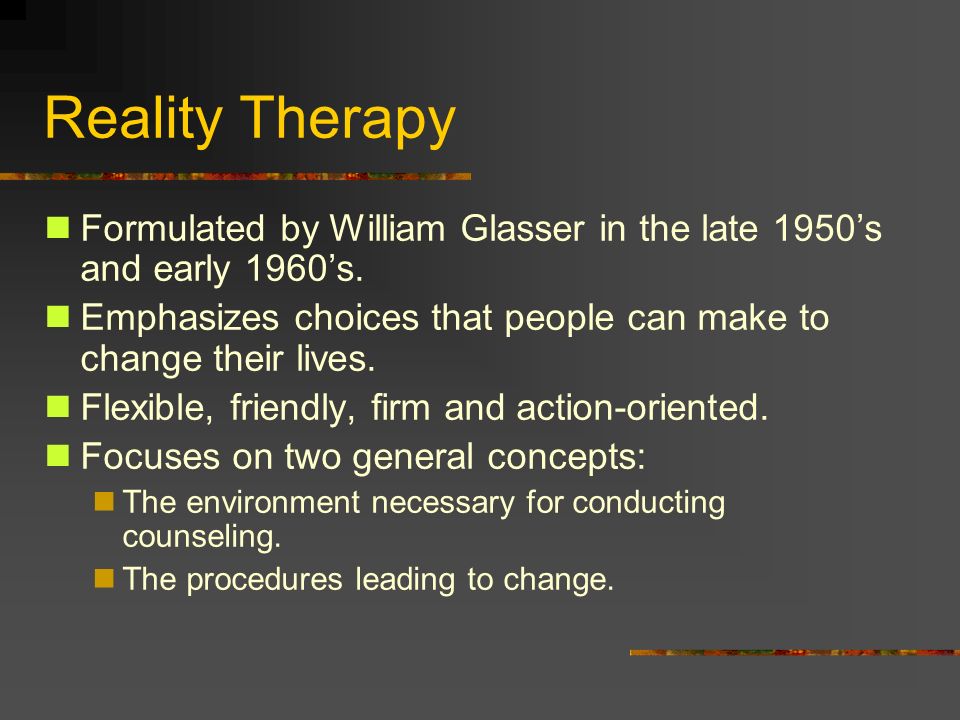 Reality Therapy

Formulated by William Glasser in the late 1950's and early 1960's.

Emphasizes choices that people can make to change their lives.

Flexible, friendly, firm and action-oriented.

Focuses on two general concepts:

The environment necessary for conducting counseling.

The procedures leading to change.